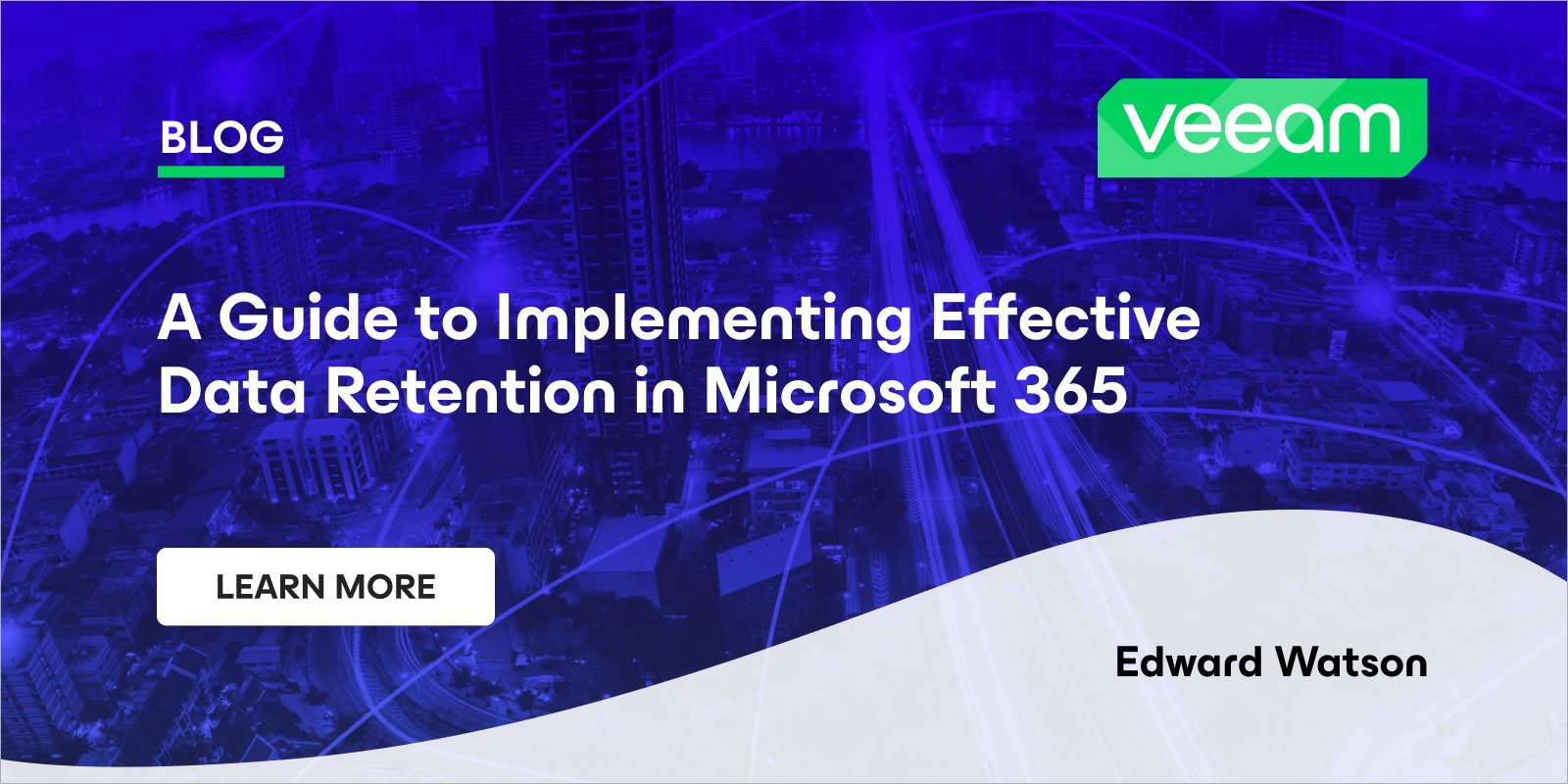 BLOG

veeam

A Guide to Implementing Effective Data Retention in Microsoft 365

LEARN MORE

Edward Watson